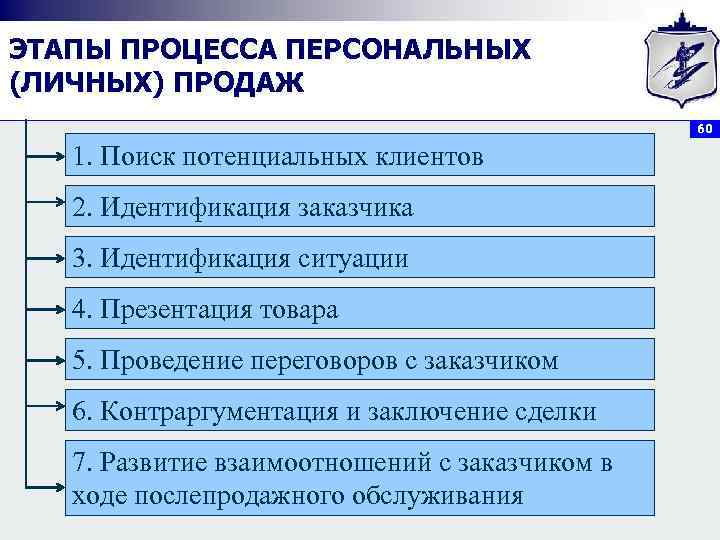 ЭТАПЫ ПРОЦЕССА ПЕРСОНАЛЬНЫХ (ЛИЧНЫХ) ПРОДАЖ

60

1. Поиск потенциальных клиентов

2. Идентификация заказчика

3. Идентификация ситуации

4. Презентация товара

5. Проведение переговоров с заказчиком

6. Контраргументация и заключение сделки

7. Развитие взаимоотношений с заказчиком в ходе послепродажного обслуживания